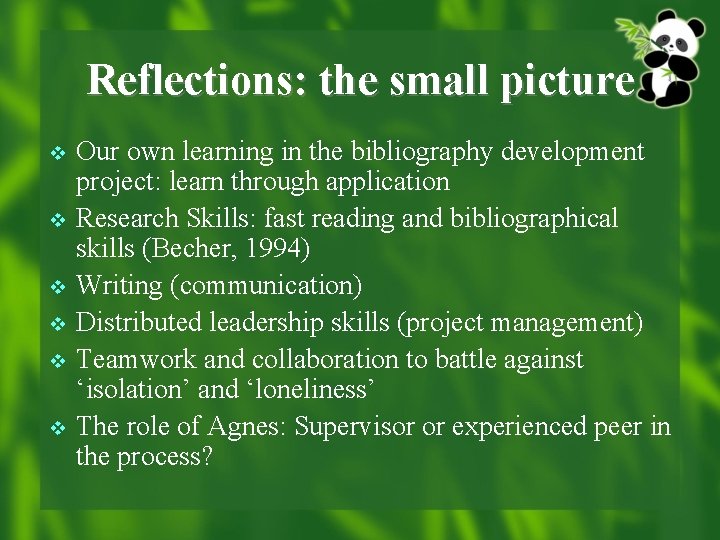 Reflections: the small picture

❖ Our own learning in the bibliography development project: learn through application
❖ Research Skills: fast reading and bibliographical skills (Becher, 1994)
❖ Writing (communication)
❖ Distributed leadership skills (project management)
❖ Teamwork and collaboration to battle against ‘isolation’ and ‘loneliness’
❖ The role of Agnes: Supervisor or experienced peer in the process?